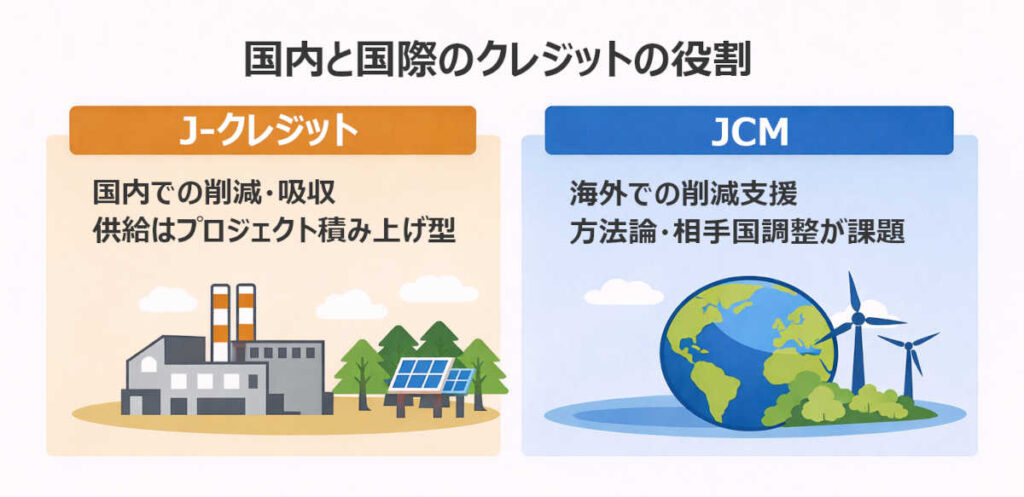 国内と国際のクレジットの役割

J-クレジット

国内での削減・吸収
供給はプロジェクト積み上げ型

JCM

海外での削減支援
方法論・相手国調整が課題